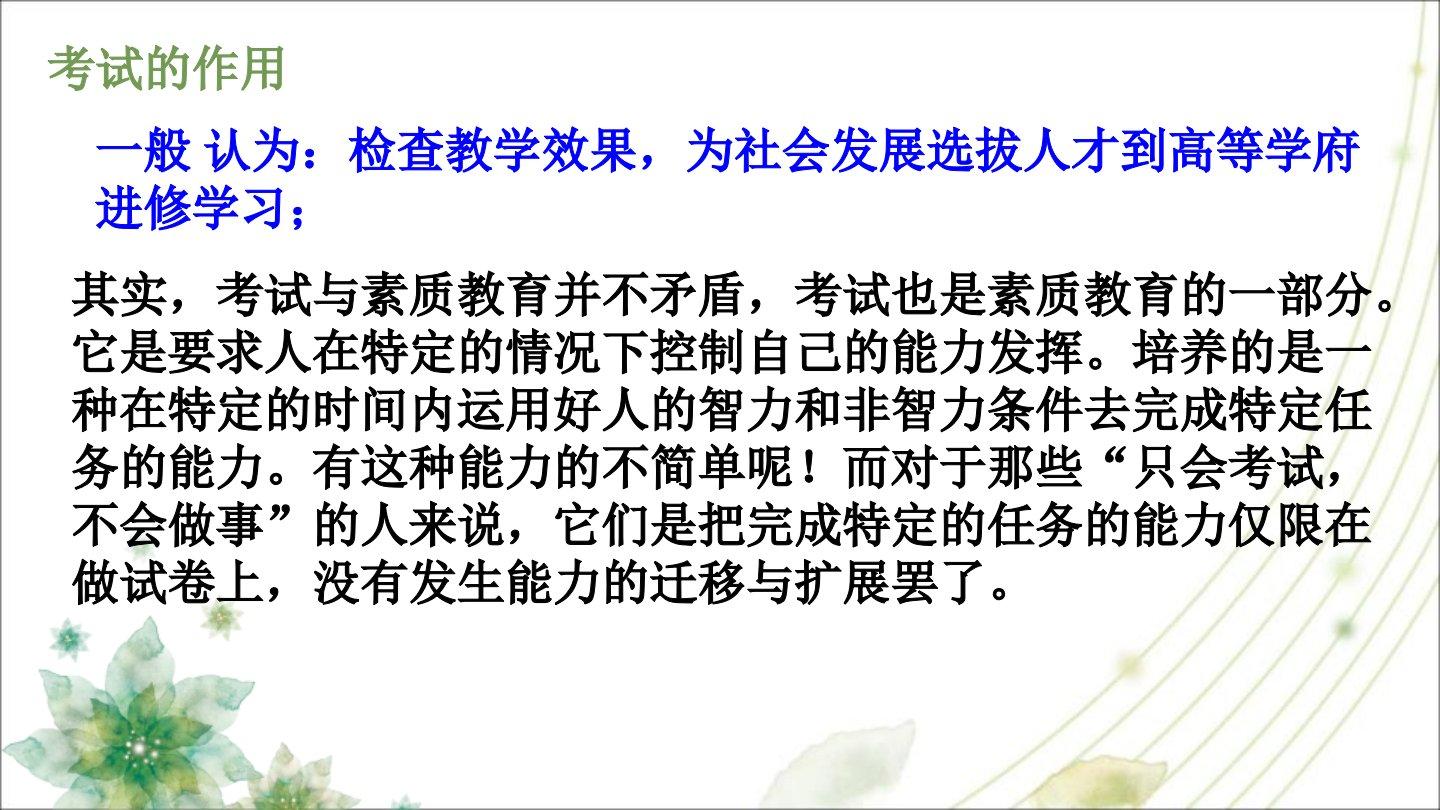 考试的作用

一般 认为：检查教学效果，为社会发展选拔人才到高等学府进修学习；

其实，考试与素质教育并不矛盾，考试也是素质教育的一部分。它是要求人在特定的情况下控制自己的能力发挥。培养的是一种在特定的时间内运用好人的智力和非智力条件去完成特定任务的能力。有这种能力的不简单呢！而对于那些“只会考试，不会做事”的人来说，它们是把完成特定的任务的能力仅限在做试卷上，没有发生能力的迁移与扩展罢了。